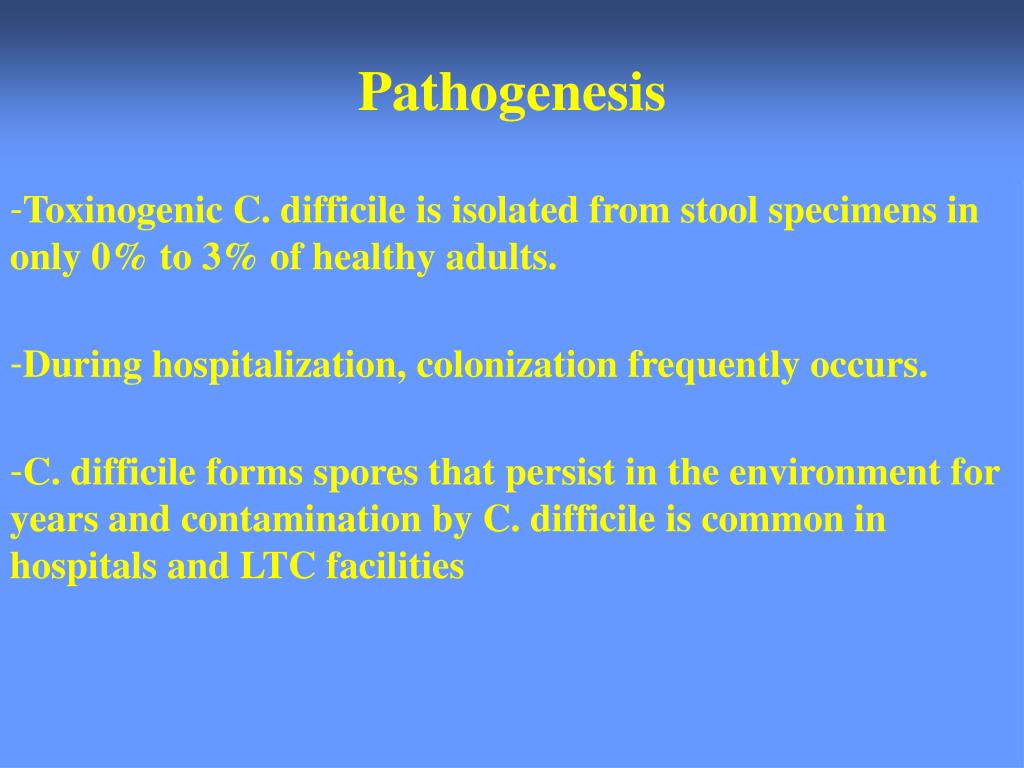 Pathogenesis

-Toxinogenic C. difficile is isolated from stool specimens in only 0% to 3% of healthy adults.

-During hospitalization, colonization frequently occurs.

-C. difficile forms spores that persist in the environment for years and contamination by C. difficile is common in hospitals and LTC facilities